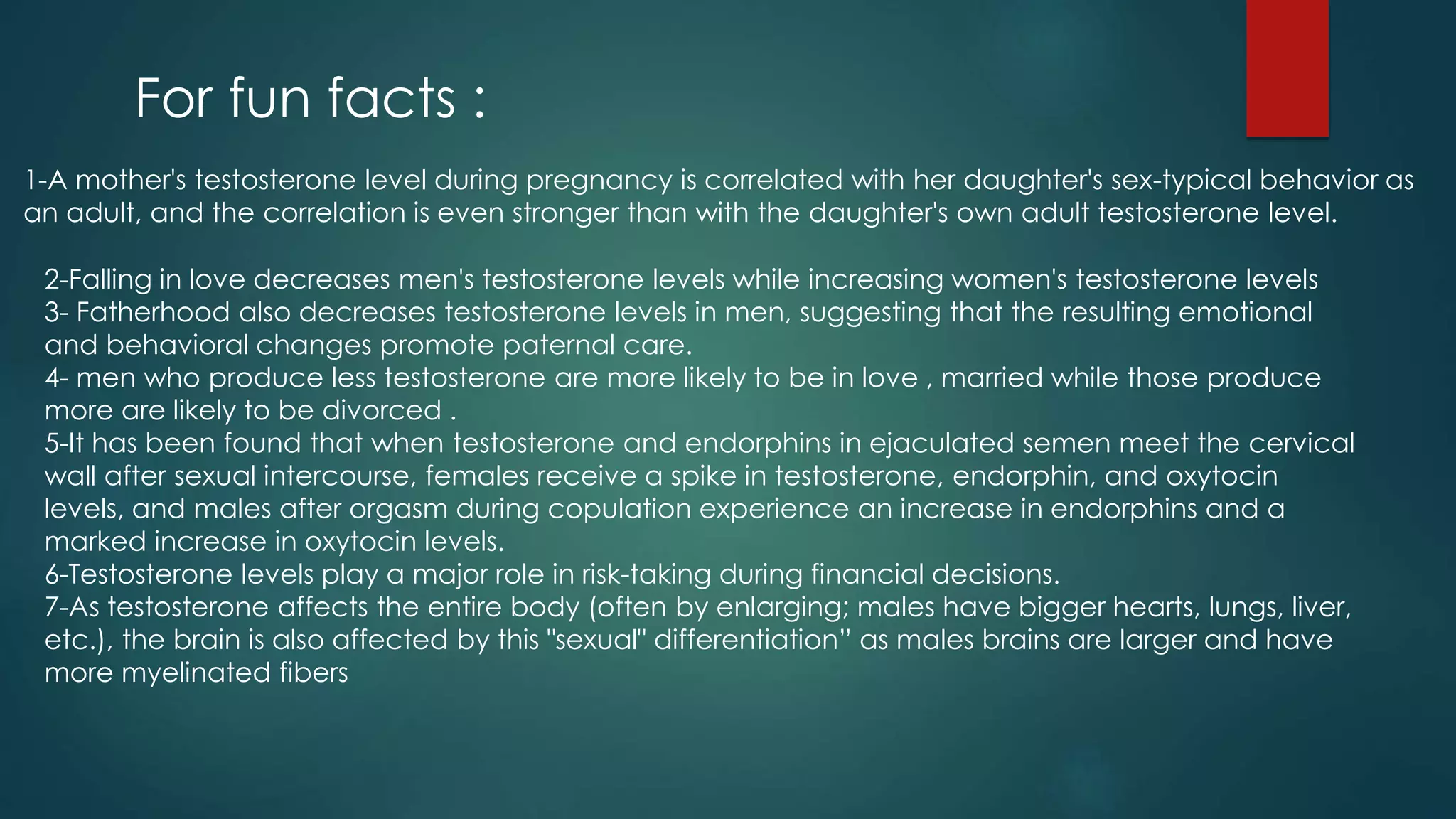 For fun facts :

1-A mother's testosterone level during pregnancy is correlated with her daughter's sex-typical behavior as an adult, and the correlation is even stronger than with the daughter's own adult testosterone level.

2-Falling in love decreases men's testosterone levels while increasing women's testosterone levels
3- Fatherhood also decreases testosterone levels in men, suggesting that the resulting emotional and behavioral changes promote paternal care.
4- men who produce less testosterone are more likely to be in love , married while those produce more are likely to be divorced .
5-It has been found that when testosterone and endorphins in ejaculated semen meet the cervical wall after sexual intercourse, females receive a spike in testosterone, endorphin, and oxytocin levels, and males after orgasm during copulation experience an increase in endorphins and a marked increase in oxytocin levels.
6-Testosterone levels play a major role in risk-taking during financial decisions.
7-As testosterone affects the entire body (often by enlarging; males have bigger hearts, lungs, liver, etc.), the brain is also affected by this "sexual" differentiation” as males brains are larger and have more myelinated fibers